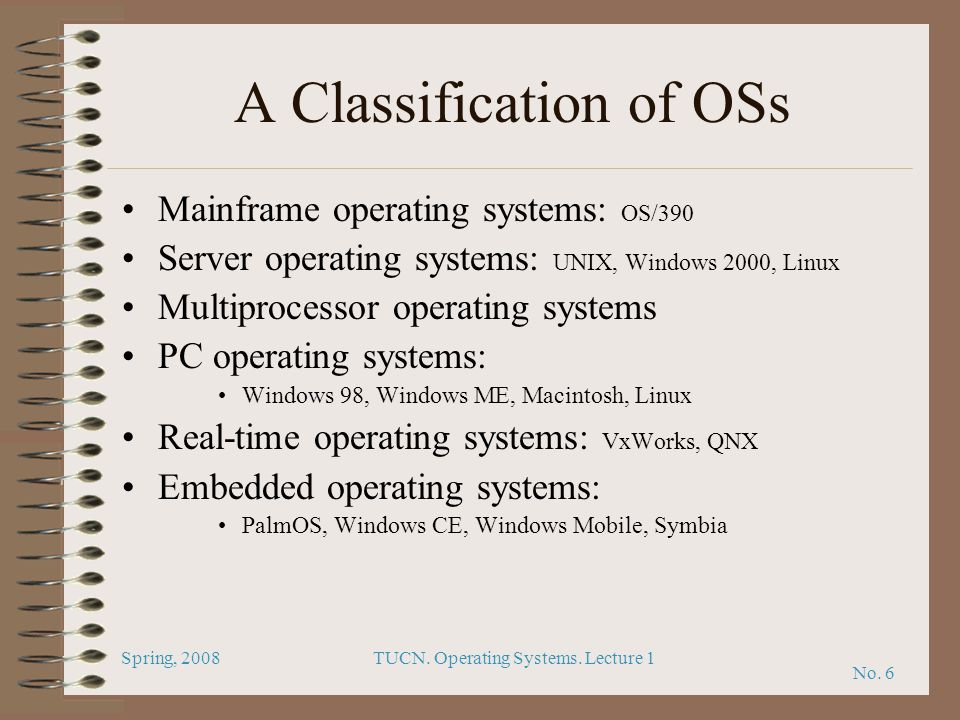 A Classification of OSs

• Mainframe operating systems: OS/390
• Server operating systems: UNIX, Windows 2000, Linux
• Multiprocessor operating systems
• PC operating systems:
  • Windows 98, Windows ME, Macintosh, Linux
• Real-time operating systems: VxWorks, QNX
• Embedded operating systems:
  • PalmOS, Windows CE, Windows Mobile, Symbia

Spring, 2008

TUCN. Operating Systems. Lecture 1

No. 6